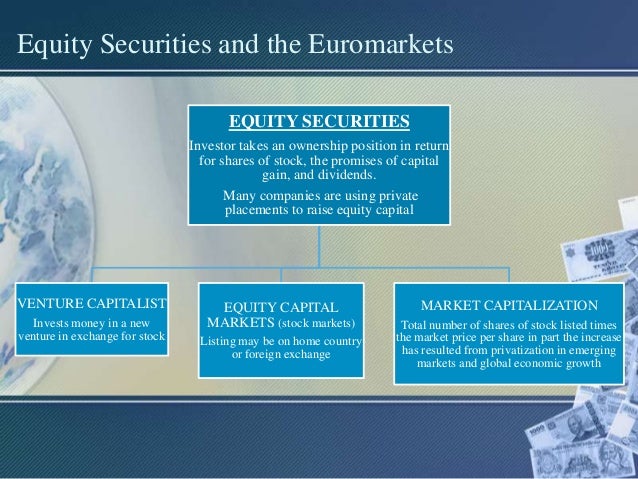 Equity Securities and the Euromarkets

EQUITY SECURITIES

Investor takes an ownership position in return for shares of stock, the promises of capital gain, and dividends.

Many companies are using private placements to raise equity capital

VENTURE CAPITALIST

Invests money in a new venture in exchange for stock

EQUITY CAPITAL MARKETS (stock markets)

Listing may be on home country or foreign exchange

MARKET CAPITALIZATION

Total number of shares of stock listed times the market price per share in part the increase has resulted from privatization in emerging markets and global economic growth